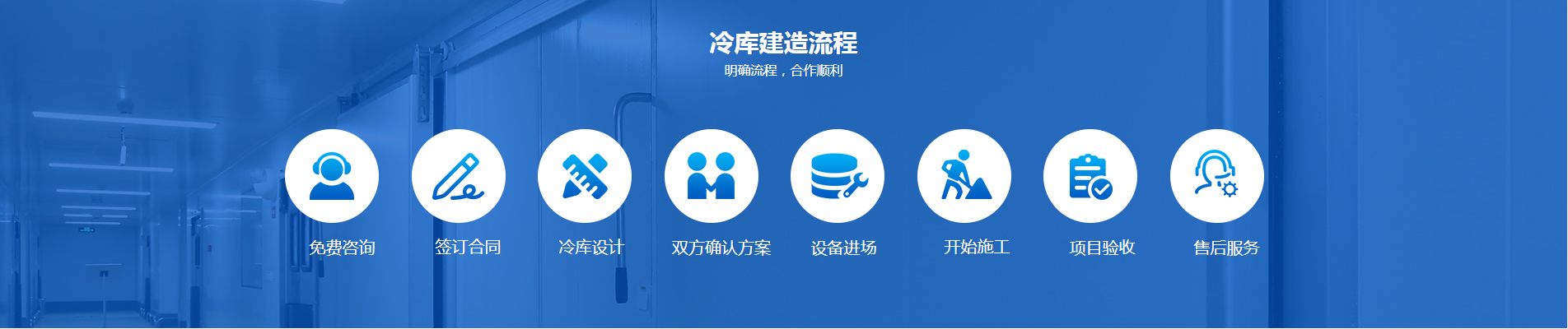 冷库建造流程

明确流程，合作顺利

免费咨询

签订合同

冷库设计

双方确认方案

设备进场

开始施工

项目验收

售后服务